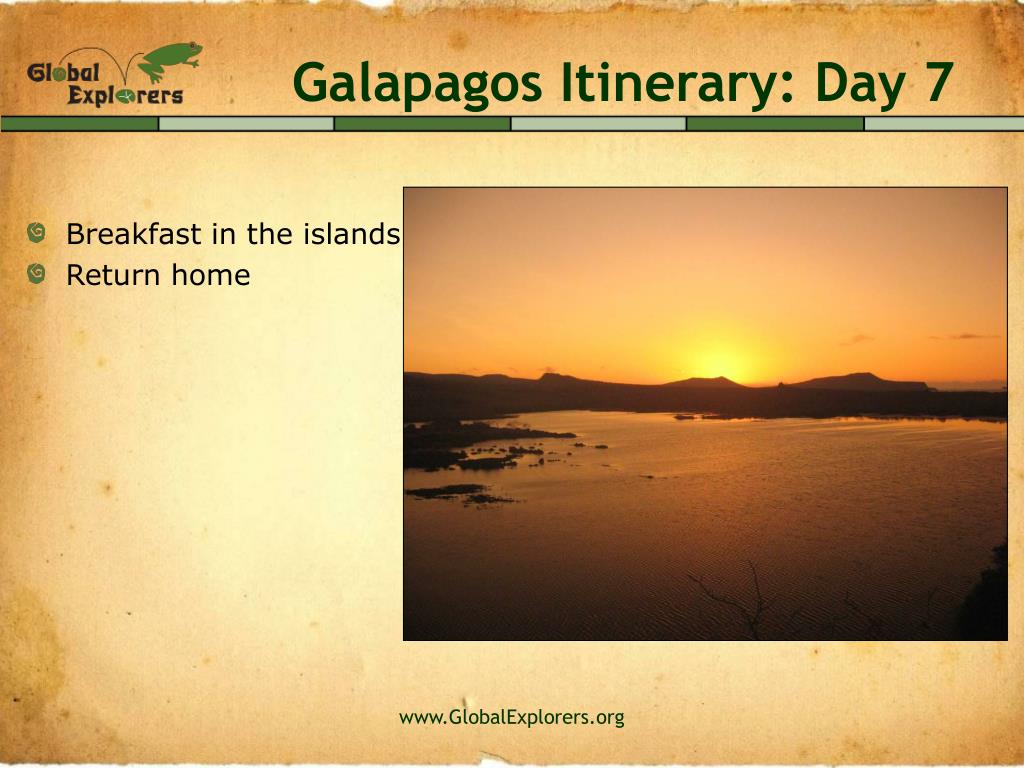 Global Explorers

Galapagos Itinerary: Day 7

Breakfast in the islands
Return home

www.GlobalExplorers.org